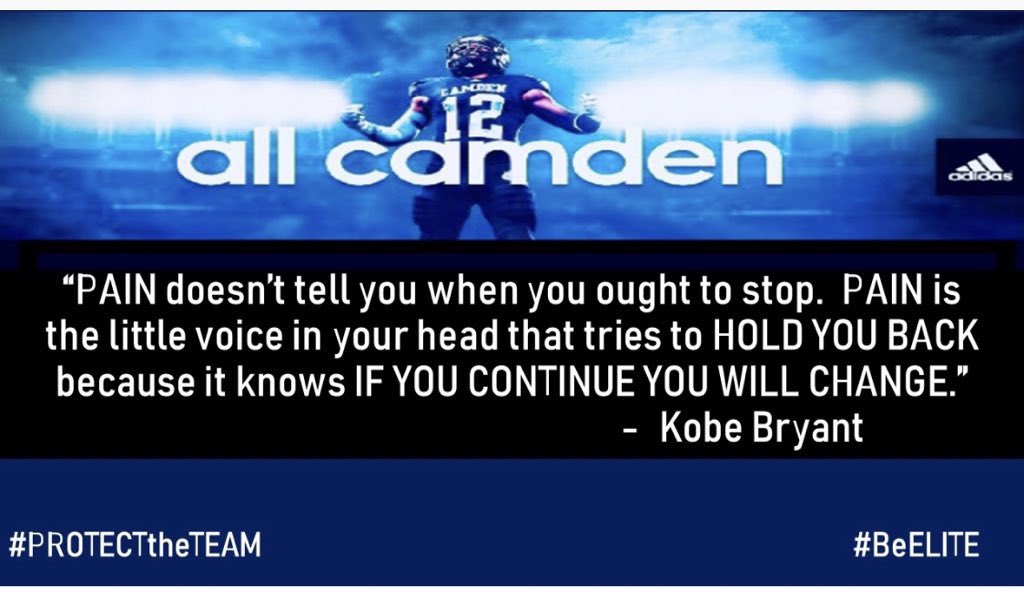 CAMDEN
12
all camden

adidas

“PAIN doesn’t tell you when you ought to stop. PAIN is the little voice in your head that tries to HOLD YOU BACK because it knows IF YOU CONTINUE YOU WILL CHANGE.”
- Kobe Bryant

#PROTECTtheTEAM

#BeELITE